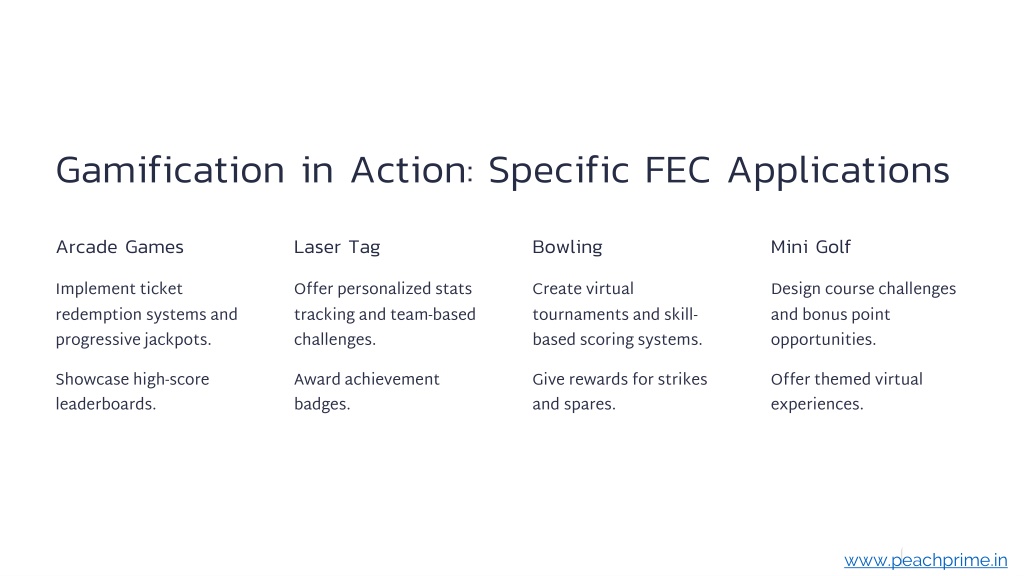 Gamification in Action: Specific FEC Applications

Arcade Games

Implement ticket redemption systems and progressive jackpots.

Showcase high-score leaderboards.

Laser Tag

Offer personalized stats tracking and team-based challenges.

Award achievement badges.

Bowling

Create virtual tournaments and skill-based scoring systems.

Give rewards for strikes and spares.

Mini Golf

Design course challenges and bonus point opportunities.

Offer themed virtual experiences.

www.peachprime.in